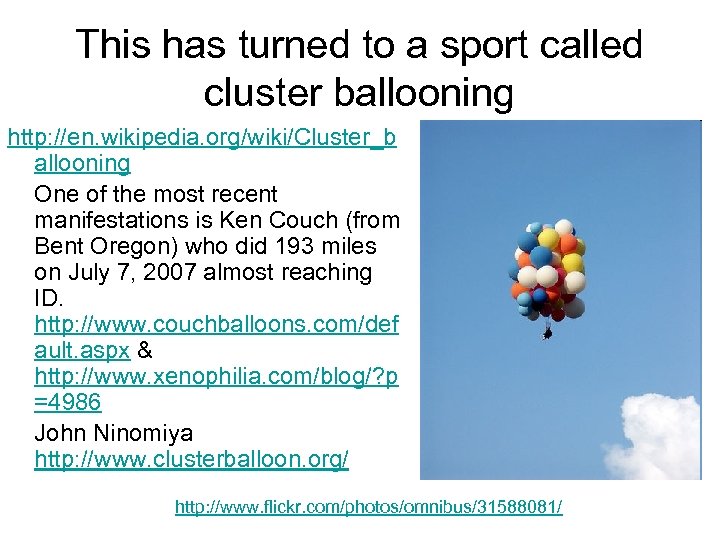 This has turned to a sport called cluster ballooning

http://en.wikipedia.org/wiki/Cluster_ballooning

One of the most recent manifestations is Ken Couch (from Bent Oregon) who did 193 miles on July 7, 2007 almost reaching ID. http://www.couchballoons.com/default.aspx & http://www.xenophilia.com/blog/?p=4986

John Ninomiya http://www.clusterballoon.org/

http://www.flickr.com/photos/omnibus/31588081/